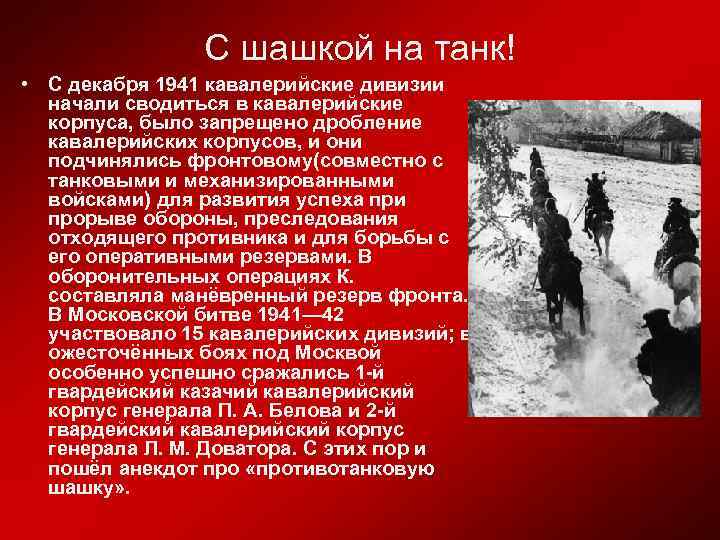 С шашкой на танк!

• С декабря 1941 кавалерийские дивизии начали сводиться в кавалерийские корпуса, было запрещено дробление кавалерийских корпусов, и они подчинялись фронтовому(совместно с танковыми и механизированными войсками) для развития успеха при прорыве обороны, преследования отходящего противника и для борьбы с его оперативными резервами. В оборонительных операциях К. составляла манёвренный резерв фронта. В Московской битве 1941—42 участвовало 15 кавалерийских дивизий; в ожесточённых боях под Москвой особенно успешно сражались 1-й гвардейский казачий кавалерийский корпус генерала П. А. Белова и 2-й гвардейский кавалерийский корпус генерала Л. М. Доватора. С этих пор и пошёл анекдот про «противотанковую шашку».